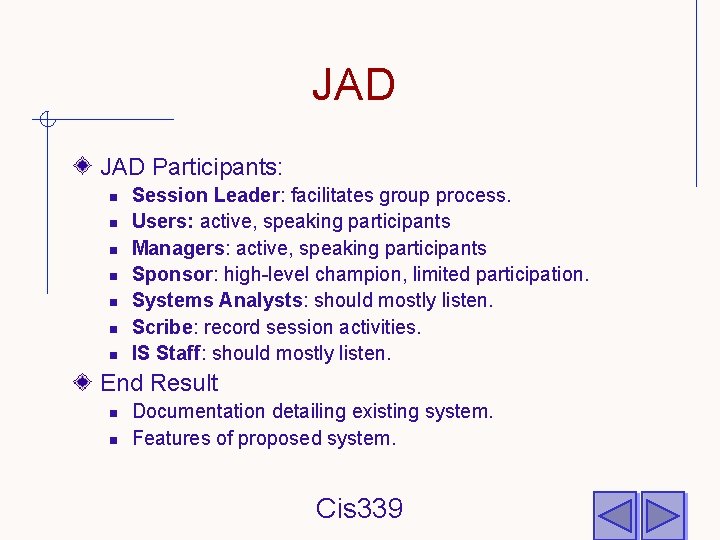 JAD

JAD Participants:

- Session Leader: facilitates group process.
- Users: active, speaking participants
- Managers: active, speaking participants
- Sponsor: high-level champion, limited participation.
- Systems Analysts: should mostly listen.
- Scribe: record session activities.
- IS Staff: should mostly listen.

End Result

- Documentation detailing existing system.
- Features of proposed system.

Cis339